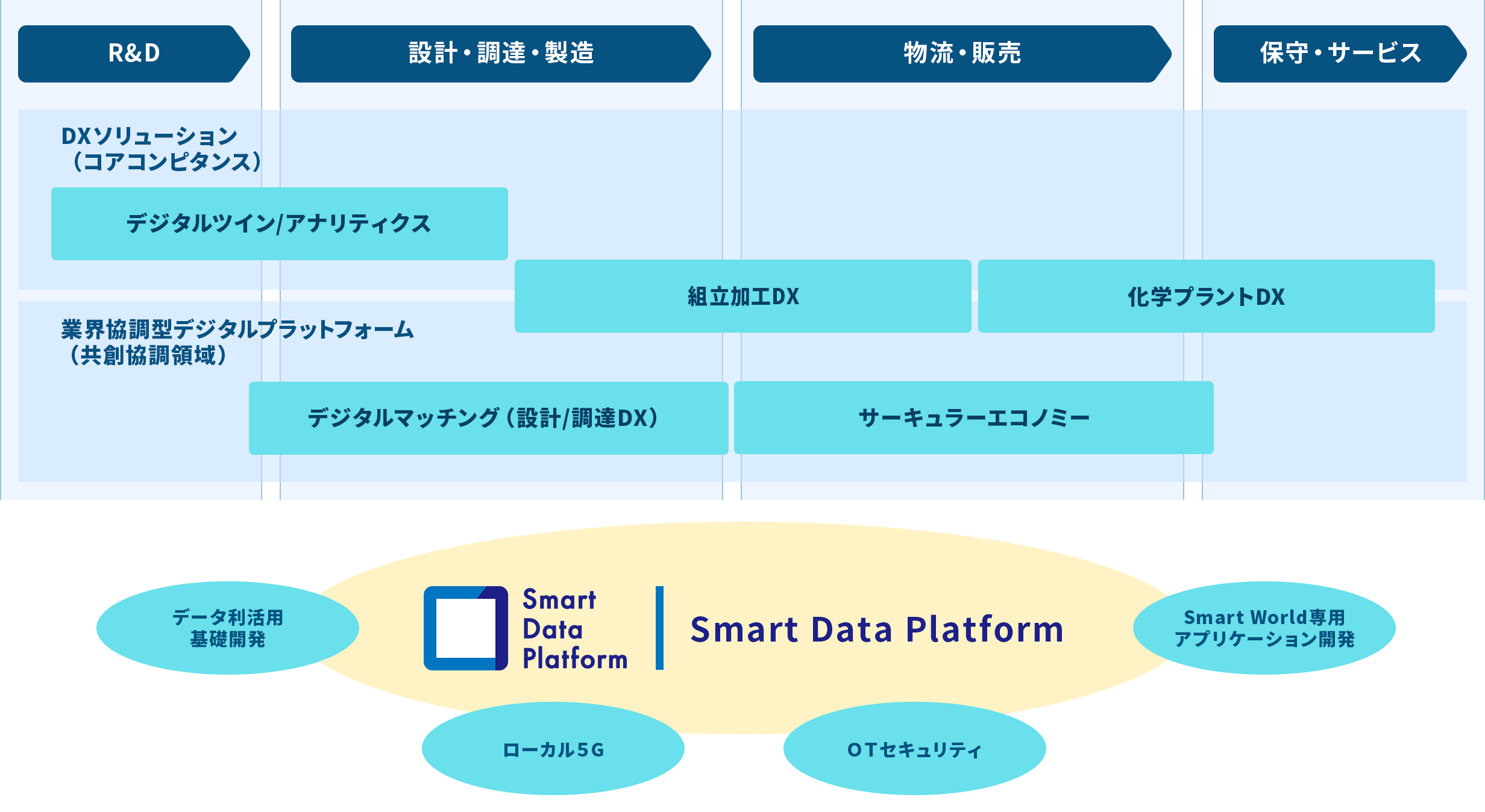 R&D

設計・調達・製造

物流・販売

保守・サービス

DXソリューション
（コアコンピタンス）

デジタルツイン/アナリティクス

組立加工DX

化学プラントDX

業界協調型デジタルプラットフォーム
（共創協調領域）

デジタルマッチング（設計/調達DX）

サーキュラーエコノミー

データ利活用
基礎開発

Smart
Data
Platform

Smart Data Platform

Smart World専用
アプリケーション開発

ローカル5G

OTセキュリティ